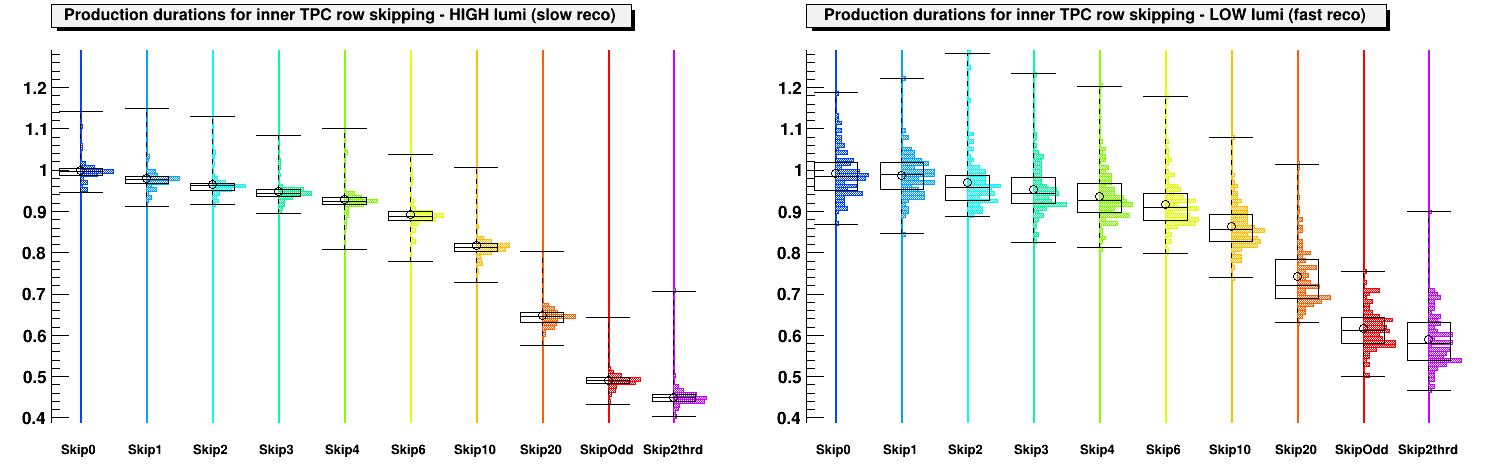 Production durations for inner TPC row skipping - HIGH lumi (slow reco)

1.2
1.1
1
0.9
0.8
0.7
0.6
0.5
0.4

Skip0 Skip1 Skip2 Skip3 Skip4 Skip6 Skip10 Skip20 SkipOdd Skip2thrd

Production durations for inner TPC row skipping - LOW lumi (fast reco)

1.2
1.1
1
0.9
0.8
0.7
0.6
0.5
0.4

Skip0 Skip1 Skip2 Skip3 Skip4 Skip6 Skip10 Skip20 SkipOdd Skip2thrd